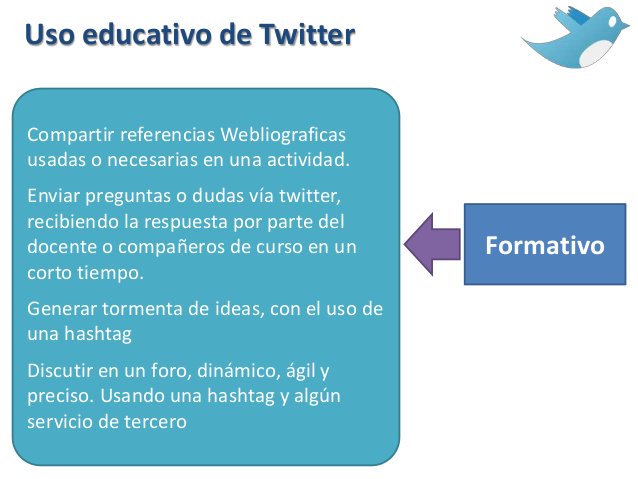 Uso educativo de Twitter

Compartir referencias Webliograficas usadas o necesarias en una actividad.

Enviar preguntas o dudas vía twitter, recibiendo la respuesta por parte del docente o compañeros de curso en un corto tiempo.

Generar tormenta de ideas, con el uso de una hashtag

Discutir en un foro, dinámico, ágil y preciso. Usando una hashtag y algún servicio de tercero

Formativo